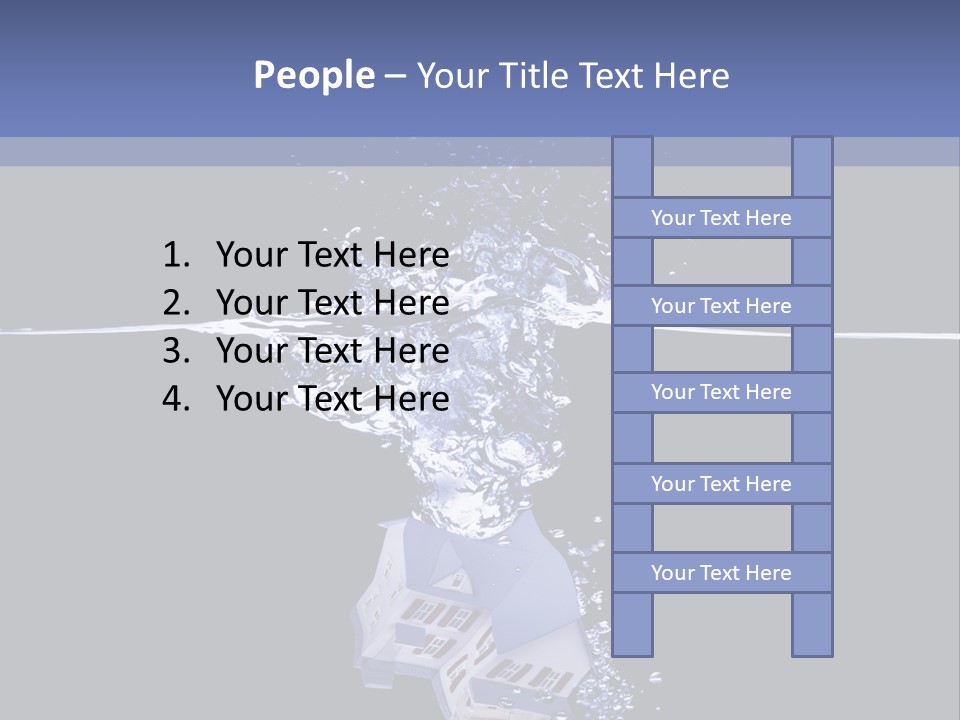 People – Your Title Text Here

1. Your Text Here
2. Your Text Here
3. Your Text Here
4. Your Text Here

Your Text Here

Your Text Here

Your Text Here

Your Text Here

Your Text Here